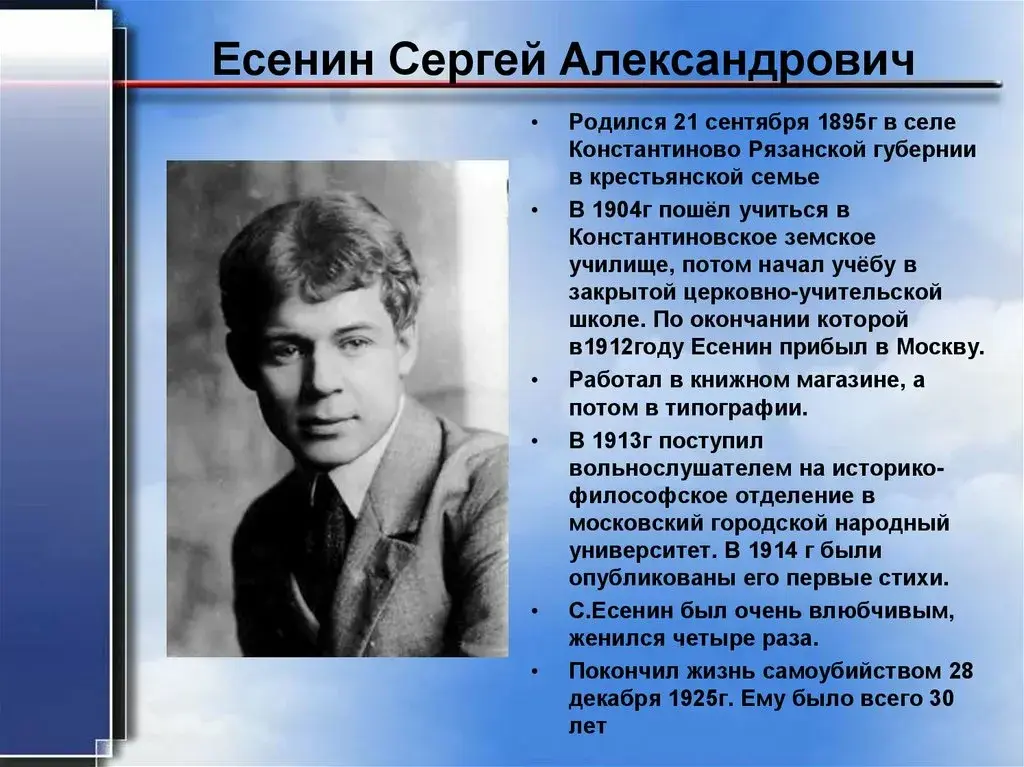 Есенин Сергей Александрович

• Родился 21 сентября 1895г в селе Константиново Рязанской губернии в крестьянской семье
• В 1904г пошёл учиться в Константиновское земское училище, потом начал учёбу в закрытой церковно-учительской школе. По окончании которой в1912году Есенин прибыл в Москву.
• Работал в книжном магазине, а потом в типографии.
• В 1913г поступил вольнослушателем на историко-философское отделение в московский городской народный университет. В 1914 г были опубликованы его первые стихи.
• С.Есенин был очень влюбчивым, женился четыре раза.
• Покончил жизнь самоубийством 28 декабря 1925г. Ему было всего 30 лет